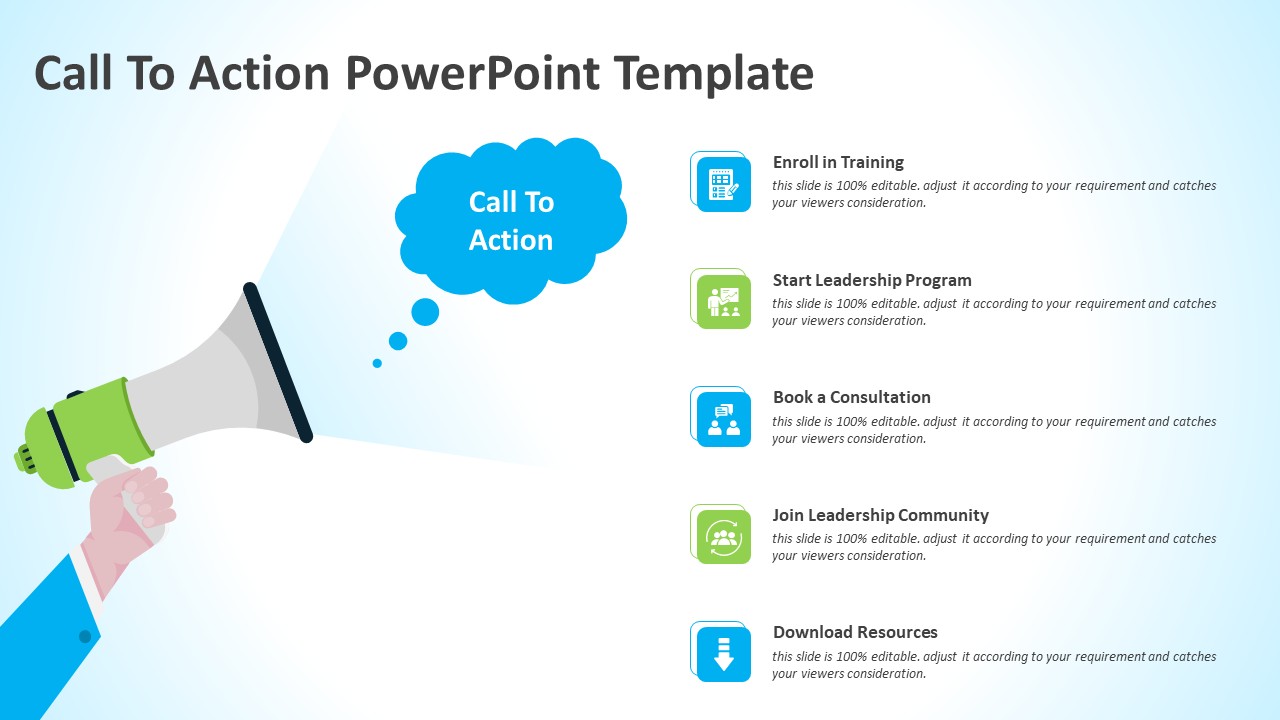 Call To Action PowerPoint Template

Call To Action

Enroll in Training
this slide is 100% editable. adjust it according to your requirement and catches your viewers consideration.

Start Leadership Program
this slide is 100% editable. adjust it according to your requirement and catches your viewers consideration.

Book a Consultation
this slide is 100% editable. adjust it according to your requirement and catches your viewers consideration.

Join Leadership Community
this slide is 100% editable. adjust it according to your requirement and catches your viewers consideration.

Download Resources
this slide is 100% editable. adjust it according to your requirement and catches your viewers consideration.